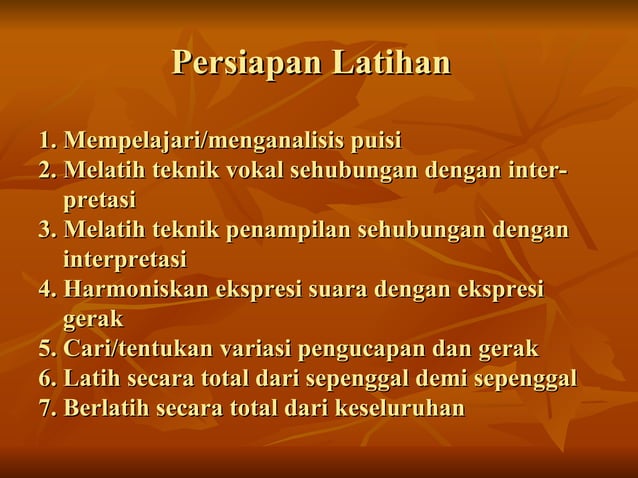 Persiapan Latihan

1. Mempelajari/menganalisis puisi
2. Melatih teknik vokal sehubungan dengan interpretasi
3. Melatih teknik penampilan sehubungan dengan interpretasi
4. Harmoniskan ekspresi suara dengan ekspresi gerak
5. Cari/tentukan variasi pengucapan dan gerak
6. Latih secara total dari sepenggal demi sepenggal
7. Berlatih secara total dari keseluruhan